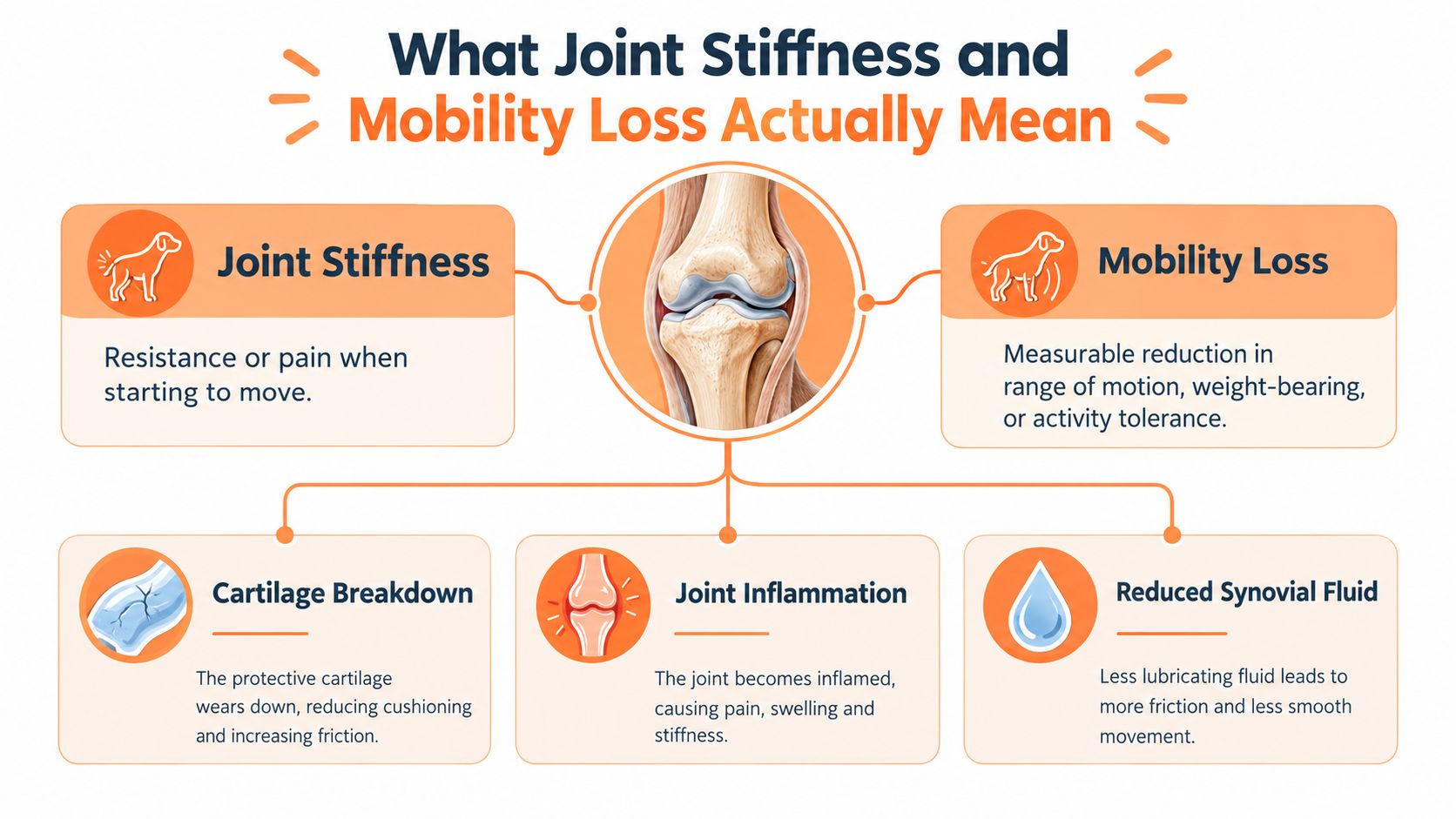 What Joint Stiffness and Mobility Loss Actually Mean

Joint Stiffness

Resistance or pain when starting to move.

Mobility Loss

Measurable reduction in range of motion, weight-bearing, or activity tolerance.

Cartilage Breakdown

The protective cartilage wears down, reducing cushioning and increasing friction.

Joint Inflammation

The joint becomes inflamed, causing pain, swelling and stiffness.

Reduced Synovial Fluid

Less lubricating fluid leads to more friction and less smooth movement.